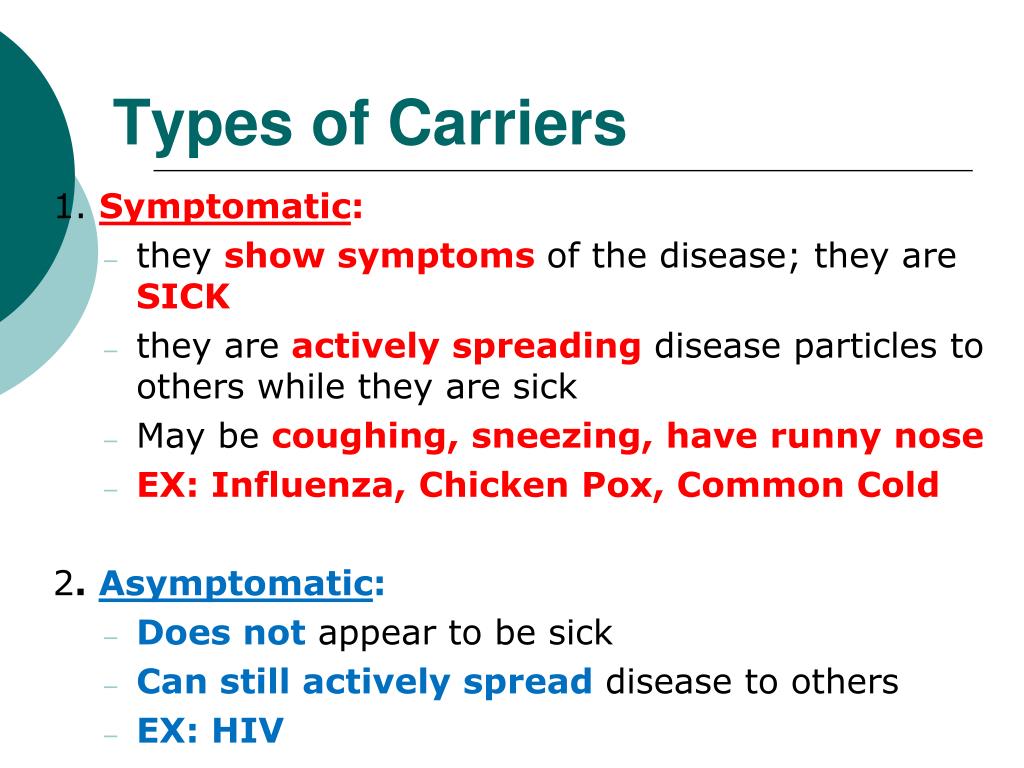 Types of Carriers

1. Symptomatic:
– they show symptoms of the disease; they are SICK
– they are actively spreading disease particles to others while they are sick
– May be coughing, sneezing, have runny nose
– EX: Influenza, Chicken Pox, Common Cold

2. Asymptomatic:
– Does not appear to be sick
– Can still actively spread disease to others
– EX: HIV